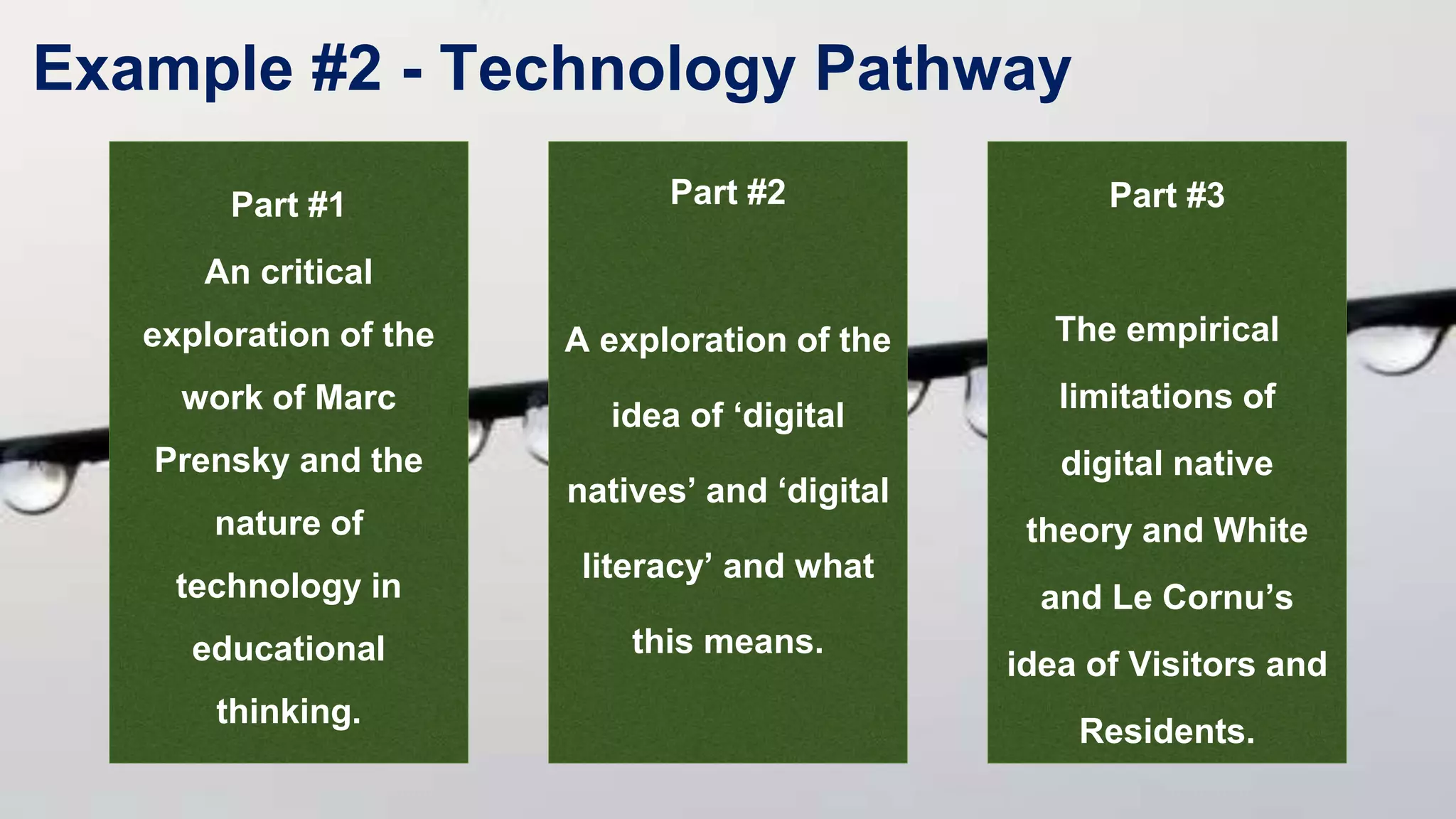 Example #2 - Technology Pathway

Part #1

An critical exploration of the work of Marc Prensky and the nature of technology in educational thinking.

Part #2

A exploration of the idea of ‘digital natives’ and ‘digital literacy’ and what this means.

Part #3

The empirical limitations of digital native theory and White and Le Cornu’s idea of Visitors and Residents.